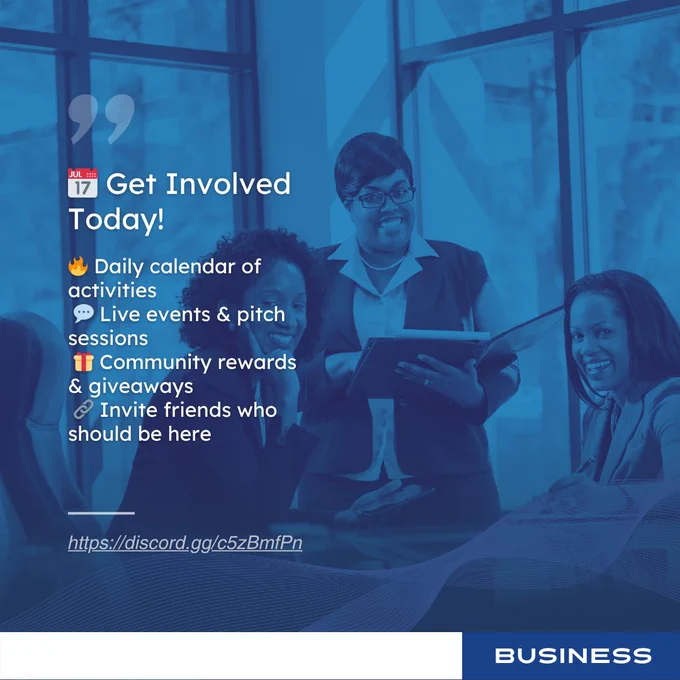 ”

📅 Get Involved Today!

🔥 Daily calendar of activities
💬 Live events & pitch sessions
🎁 Community rewards & giveaways
🔗 Invite friends who should be here

https://discord.gg/c5zBmfPn

BUSINESS